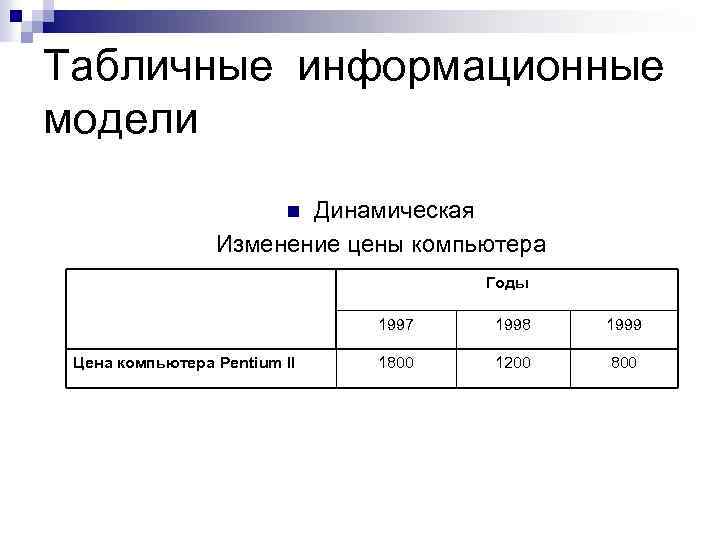 Табличные информационные модели

Динамическая

Изменение цены компьютера

|  | Годы | | |
|---|---|---|---|
|  | 1997 | 1998 | 1999 |
| Цена компьютера Pentium II | 1800 | 1200 | 800 |